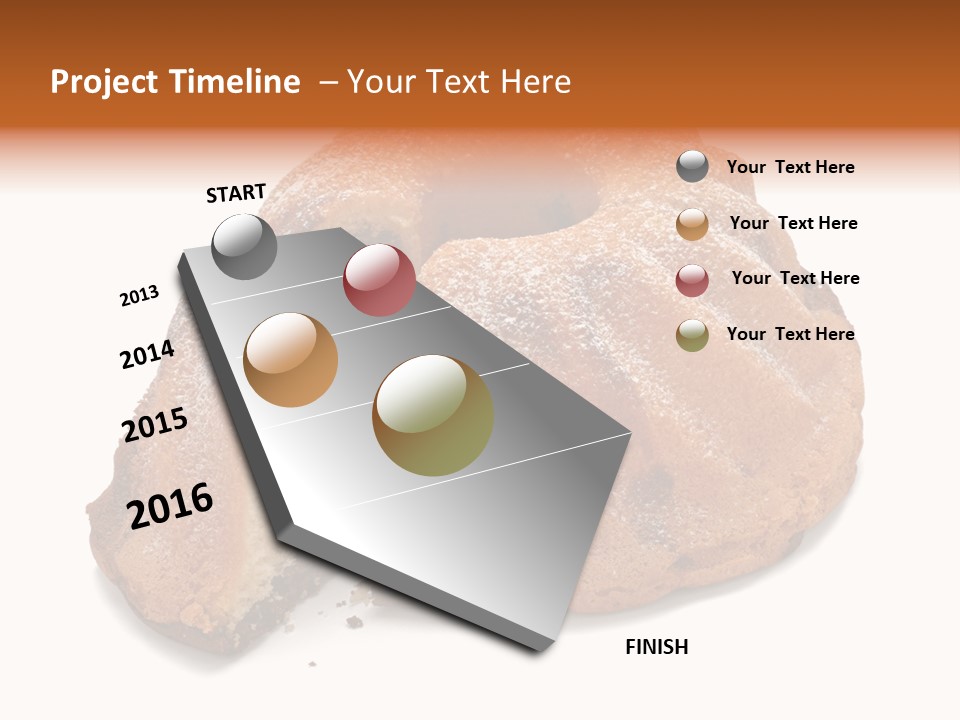 Project Timeline – Your Text Here

START

2013

2014

2015

2016

FINISH

Your Text Here

Your Text Here

Your Text Here

Your Text Here